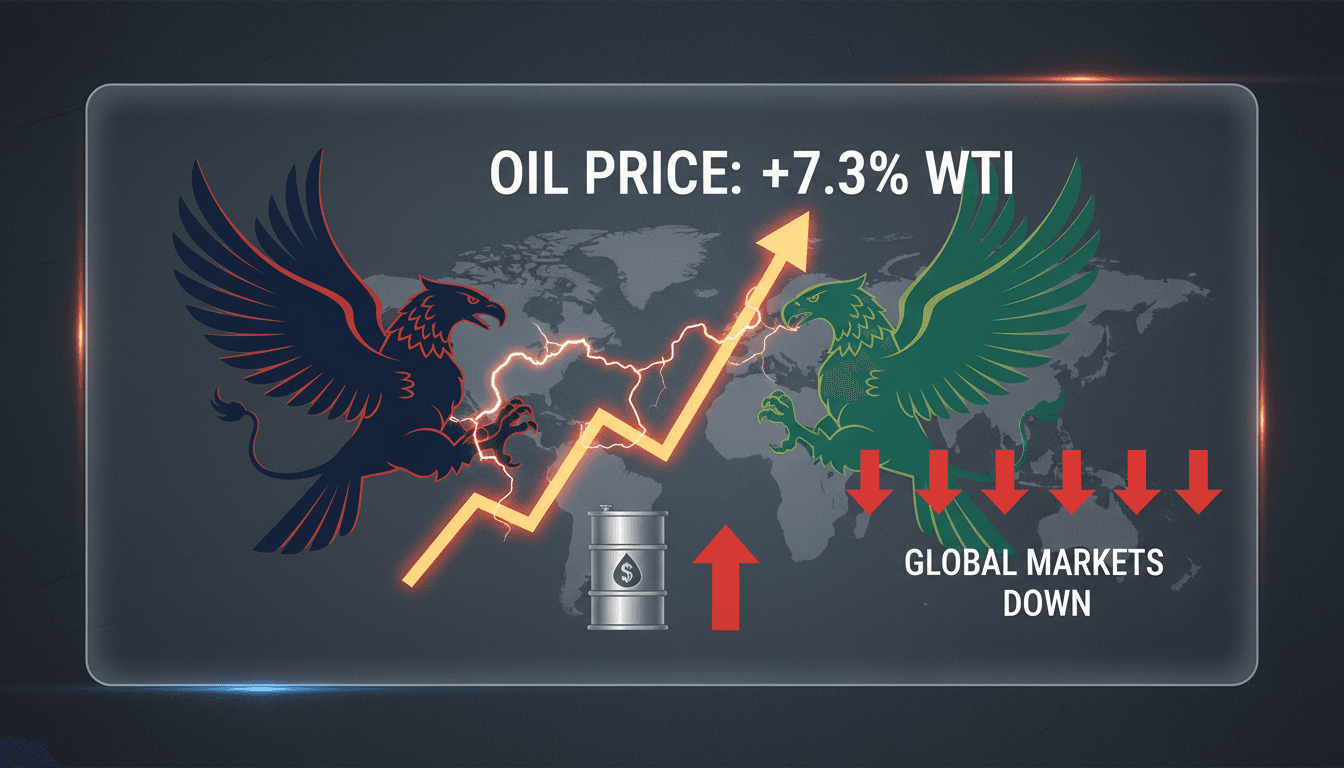 OIL PRICE: +7.3% WTI

$

GLOBAL MARKETS DOWN